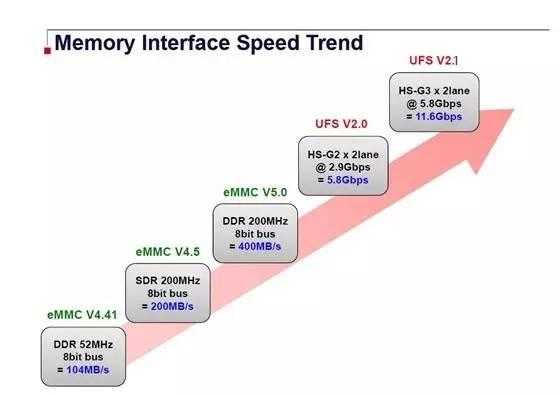 Memory Interface Speed Trend

eMMC V4.41
DDR 52MHz
8bit bus
= 104MB/s

eMMC V4.5
SDR 200MHz
8bit bus
= 200MB/s

eMMC V5.0
DDR 200MHz
8bit bus
= 400MB/s

UFS V2.0
HS-G2 x 2lane
@ 2.9Gbps
= 5.8Gbps

UFS V2.1
HS-G3 x 2lane
@ 5.8Gbps
= 11.6Gbps